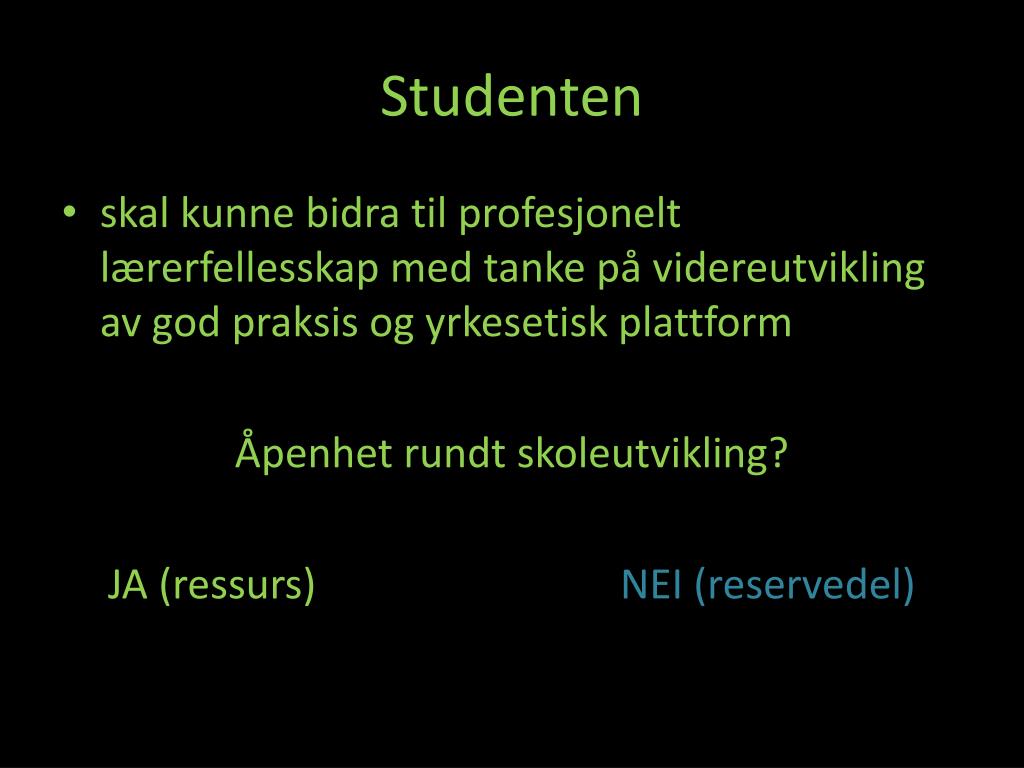 Studenten

• skal kunne bidra til profesjonelt lærerfellesskap med tanke på videreutvikling av god praksis og yrkesetisk plattform

Åpenhet rundt skoleutvikling?

JA (ressurs)

NEI (reservedel)